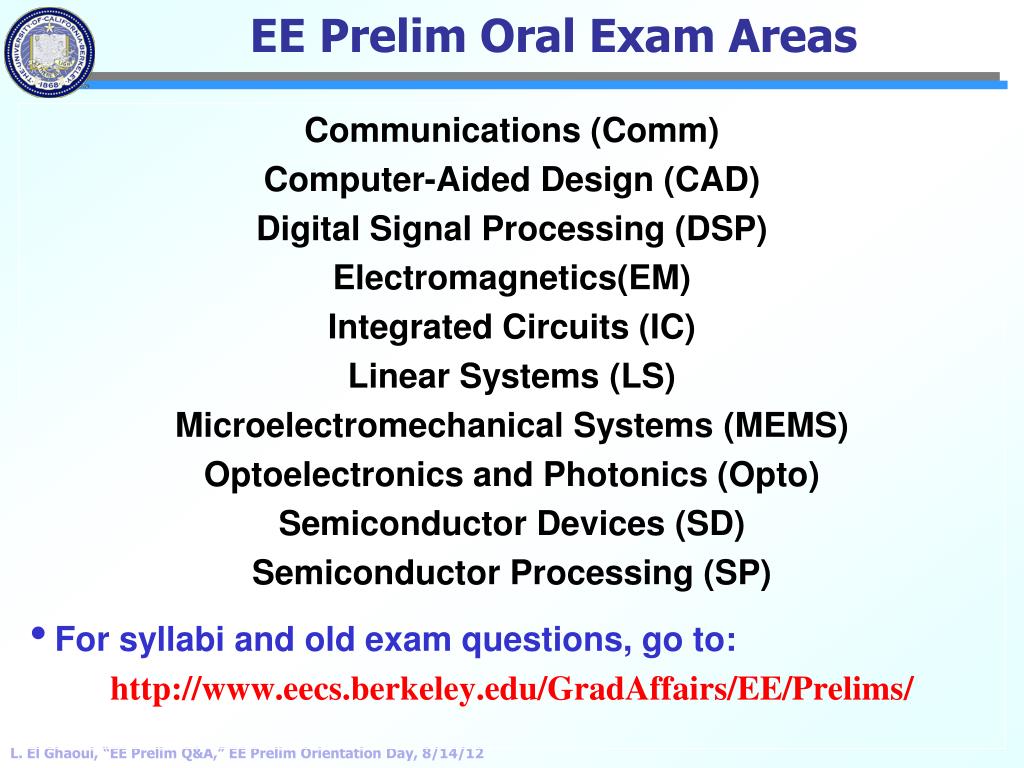 THE UNIVERSITY OF CALIFORNIA BERKELEY 1868

EE Prelim Oral Exam Areas

Communications (Comm)
Computer-Aided Design (CAD)
Digital Signal Processing (DSP)
Electromagnetics(EM)
Integrated Circuits (IC)
Linear Systems (LS)
Microelectromechanical Systems (MEMS)
Optoelectronics and Photonics (Opto)
Semiconductor Devices (SD)
Semiconductor Processing (SP)

• For syllabi and old exam questions, go to:
http://www.eecs.berkeley.edu/GradAffairs/EE/Prelims/

L. El Ghaoui, "EE Prelim Q&A," EE Prelim Orientation Day, 8/14/12